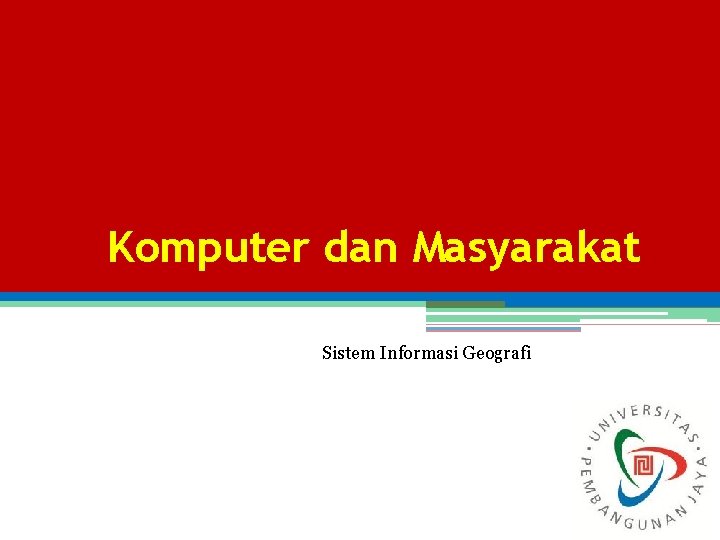 Komputer dan Masyarakat

Sistem Informasi Geografi

UNIVERSITAS PEMBANGUNAN JAYA